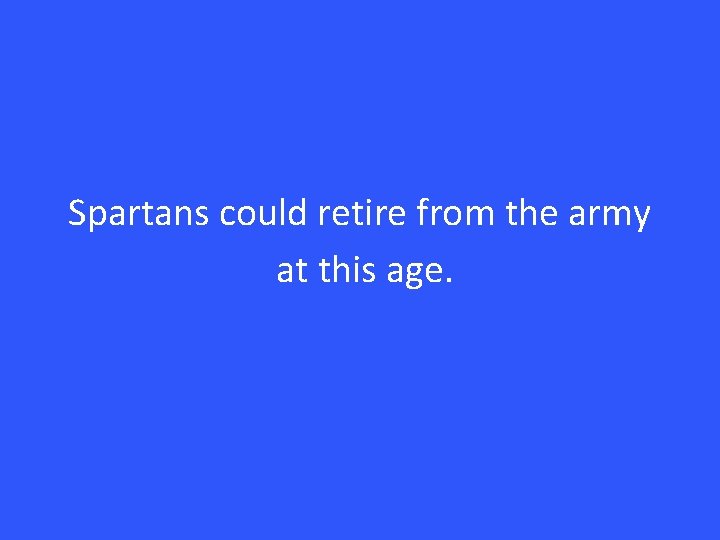 Spartans could retire from the army at this age.